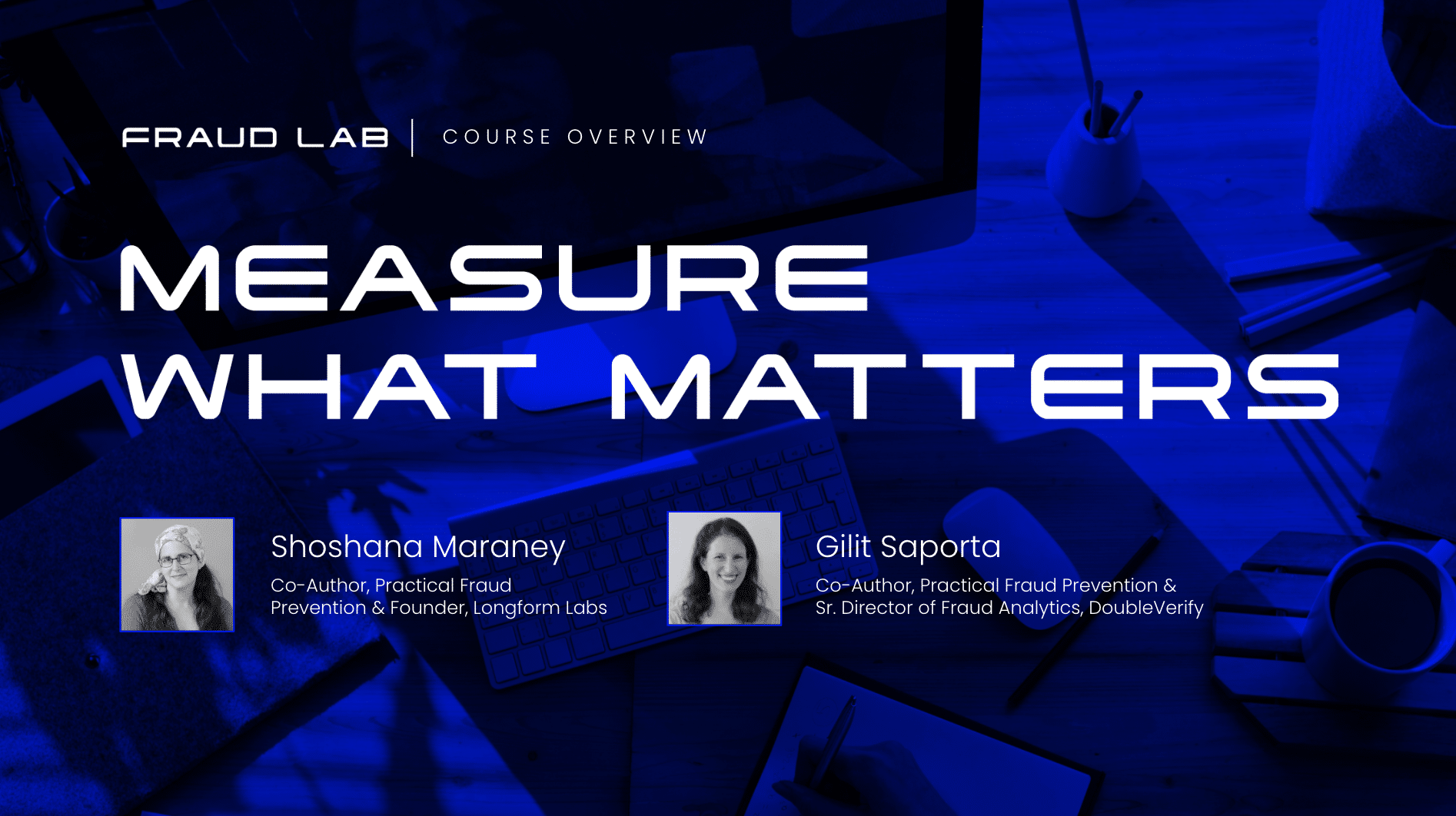 FRAUD LAB | COURSE OVERVIEW

MEASURE WHAT MATTERS

Shoshana Maraney
Co-Author, Practical Fraud Prevention & Founder, Longform Labs

Gilit Saporta
Co-Author, Practical Fraud Prevention & Sr. Director of Fraud Analytics, DoubleVerify